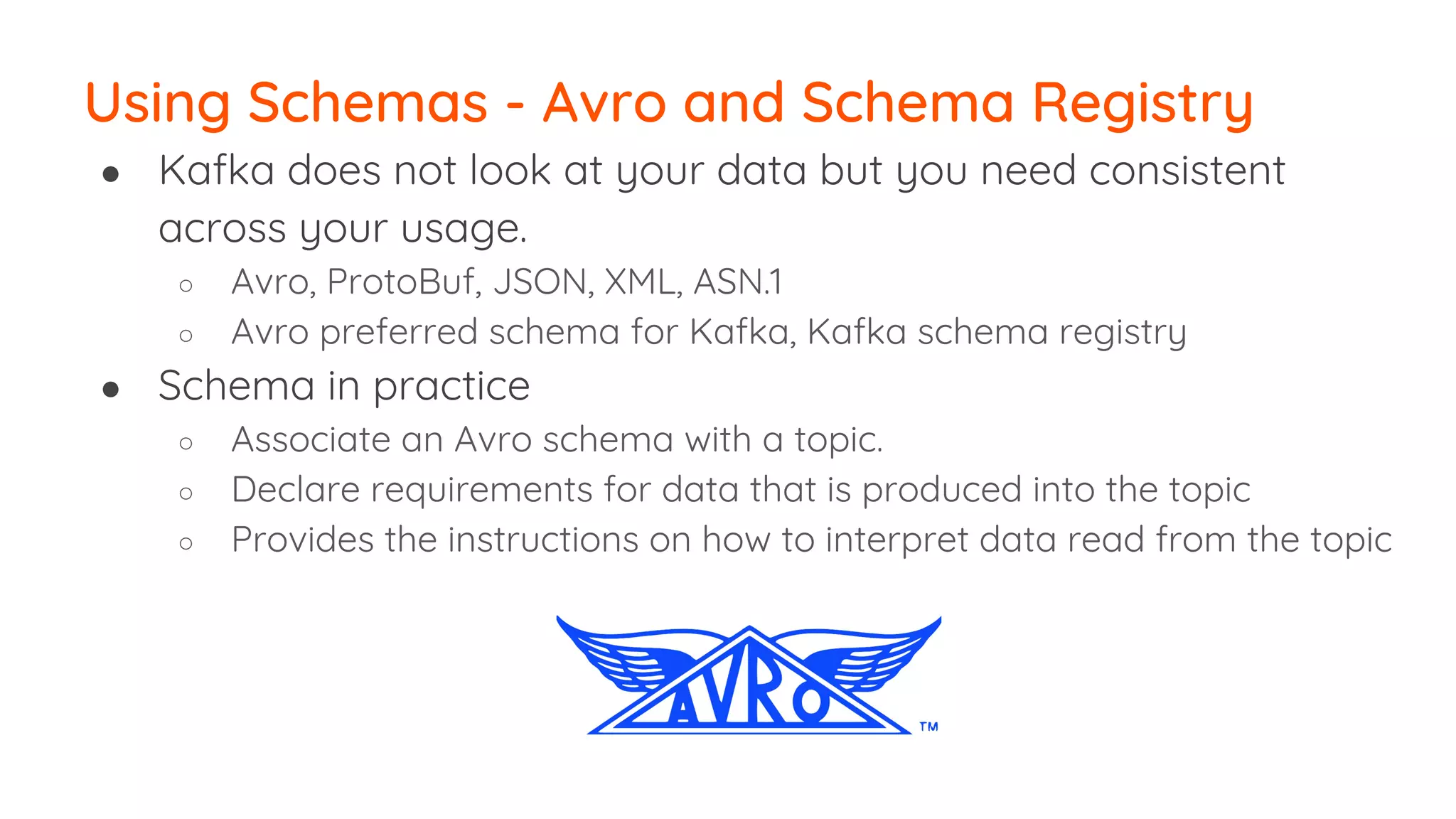 Using Schemas - Avro and Schema Registry

- Kafka does not look at your data but you need consistent across your usage.
  - Avro, ProtoBuf, JSON, XML, ASN.1
  - Avro preferred schema for Kafka, Kafka schema registry
- Schema in practice
  - Associate an Avro schema with a topic.
  - Declare requirements for data that is produced into the topic
  - Provides the instructions on how to interpret data read from the topic

AVRO TM